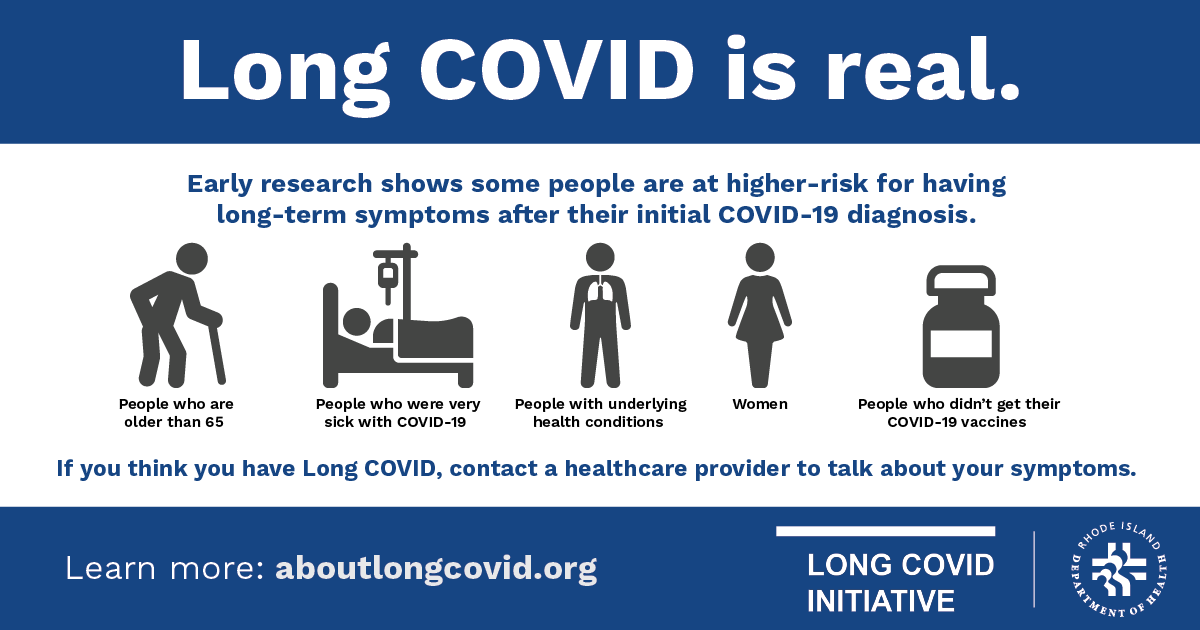 Long COVID is real.

Early research shows some people are at higher-risk for having long-term symptoms after their initial COVID-19 diagnosis.

People who are older than 65

People who were very sick with COVID-19

People with underlying health conditions

Women

People who didn't get their COVID-19 vaccines

If you think you have Long COVID, contact a healthcare provider to talk about your symptoms.

Learn more: aboutlongcovid.org

LONG COVID INITIATIVE

RHODE ISLAND DEPARTMENT OF HEALTH